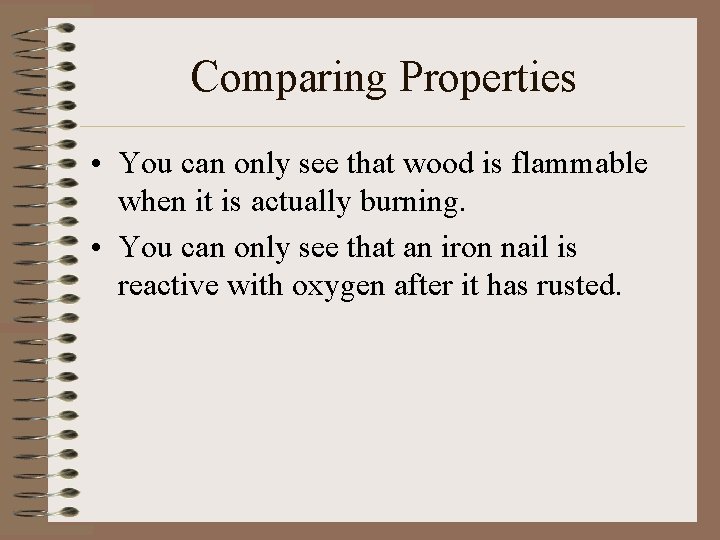 Comparing Properties

• You can only see that wood is flammable when it is actually burning.

• You can only see that an iron nail is reactive with oxygen after it has rusted.